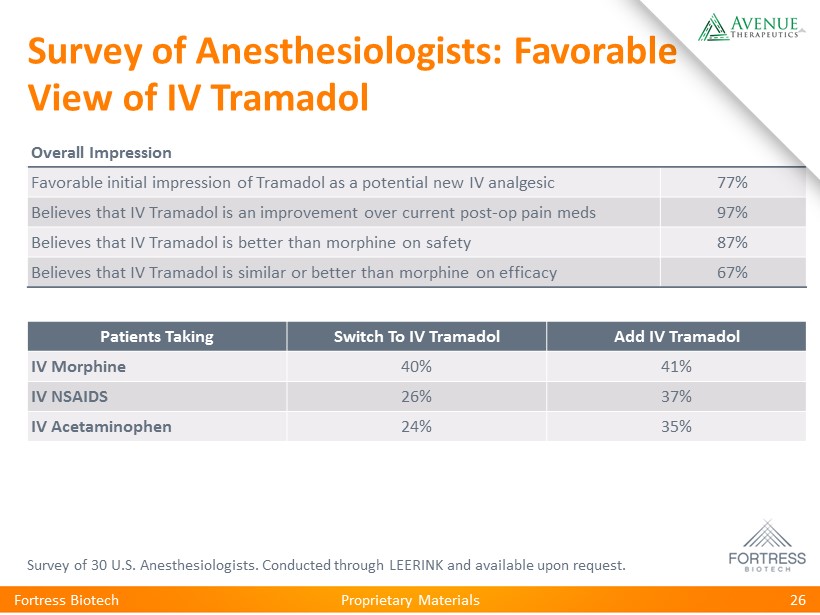 AVENUE
THERAPEUTICS

Survey of Anesthesiologists: Favorable View of IV Tramadol

| Overall Impression | |
|---|---|
| Favorable initial impression of Tramadol as a potential new IV analgesic | 77% |
| Believes that IV Tramadol is an improvement over current post-op pain meds | 97% |
| Believes that IV Tramadol is better than morphine on safety | 87% |
| Believes that IV Tramadol is similar or better than morphine on efficacy | 67% |

| Patients Taking | Switch To IV Tramadol | Add IV Tramadol |
|---|---|---|
| IV Morphine | 40% | 41% |
| IV NSAIDS | 26% | 37% |
| IV Acetaminophen | 24% | 35% |

Survey of 30 U.S. Anesthesiologists. Conducted through LEERINK and available upon request.

FORTRESS
BIOTECH

Fortress Biotech Proprietary Materials 26